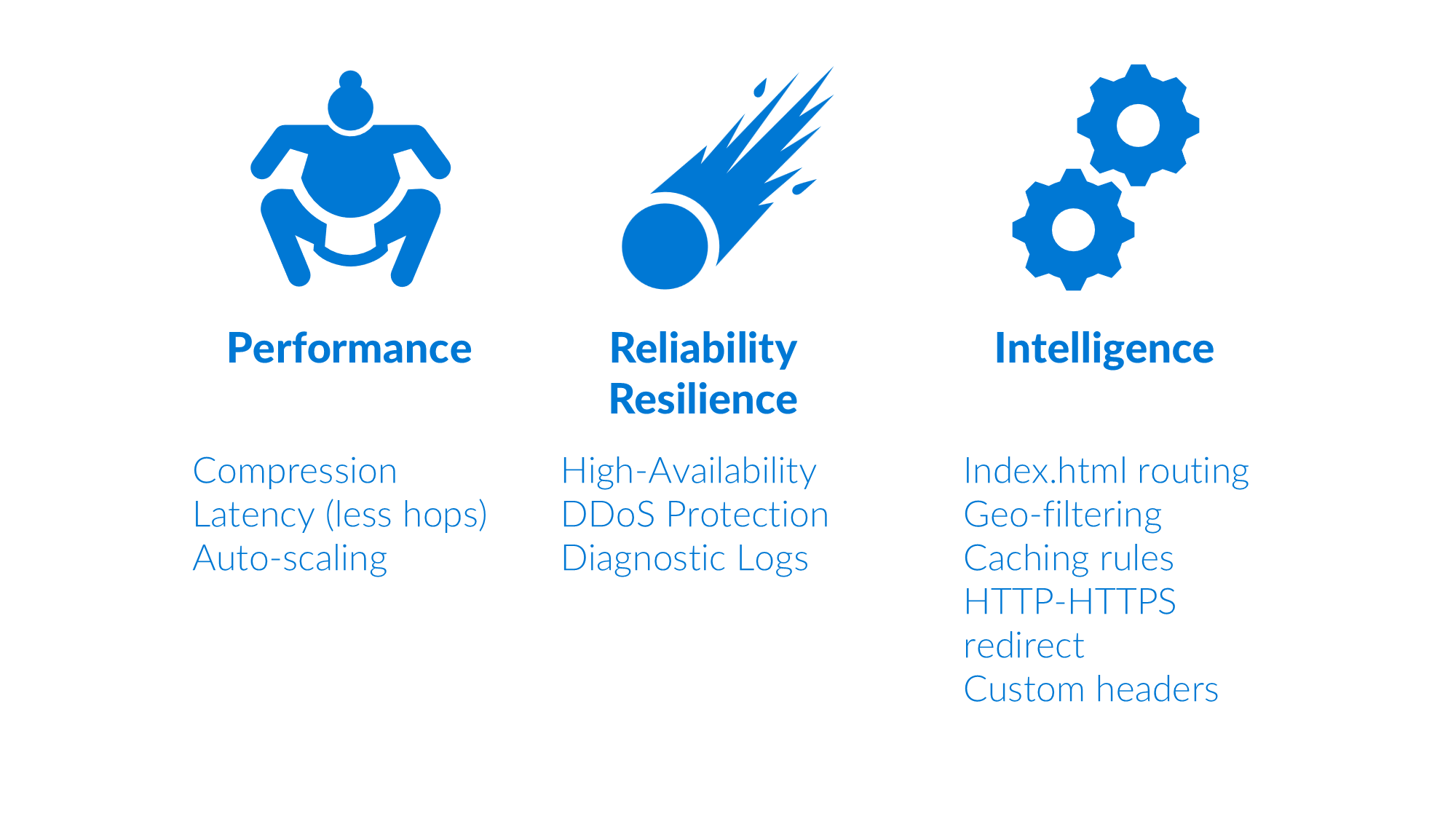 Performance

Compression
Latency (less hops)
Auto-scaling

Reliability
Resilience

High-Availability
DDoS Protection
Diagnostic Logs

Intelligence

Index.html routing
Geo-filtering
Caching rules
HTTP-HTTPS redirect
Custom headers